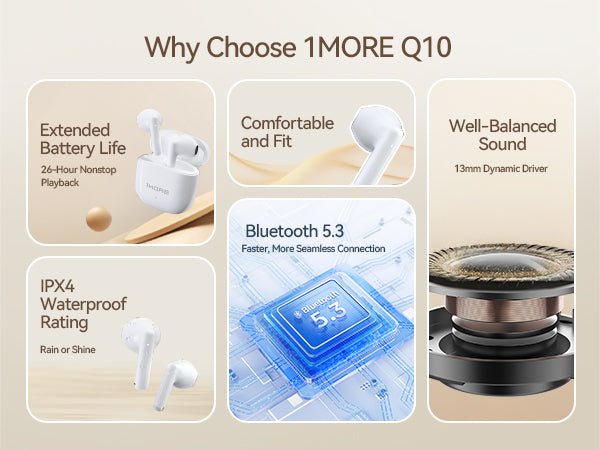 Why Choose 1MORE Q10

Extended Battery Life

26-Hour Nonstop Playback

1MORE

IPX4 Waterproof Rating

Rain or Shine

Comfortable and Fit

Bluetooth 5.3

Faster, More Seamless Connection

Bluetooth 5.3

Well-Balanced Sound

13mm Dynamic Driver